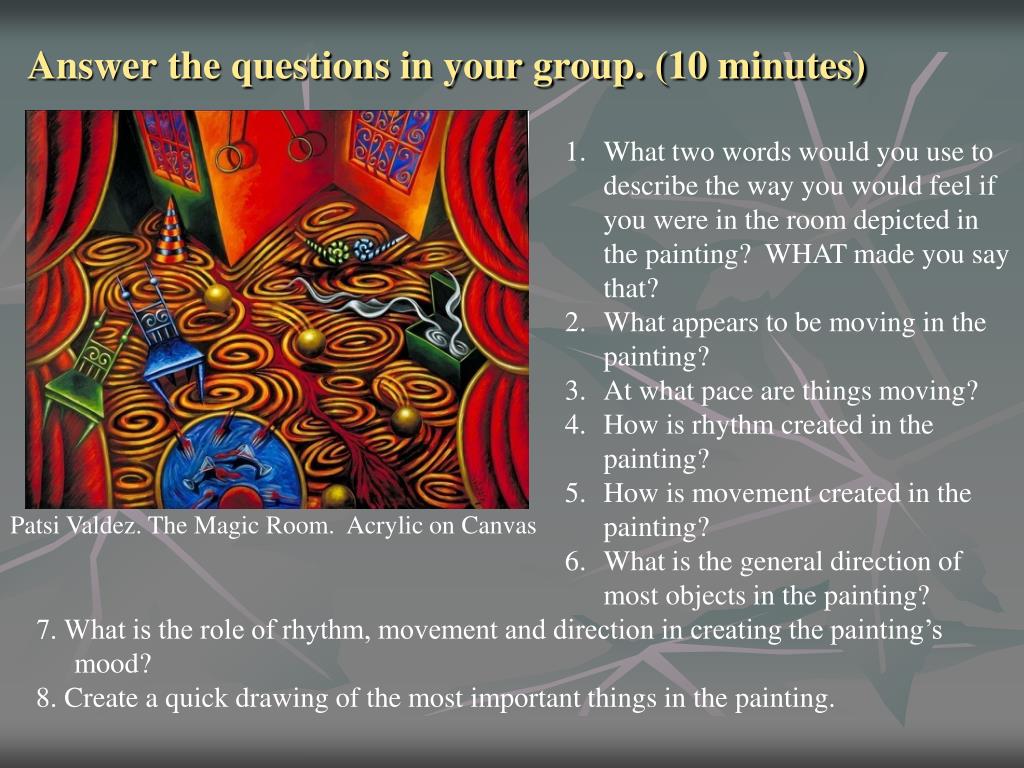 Answer the questions in your group. (10 minutes)

Patsi Valdez. The Magic Room. Acrylic on Canvas

1. What two words would you use to describe the way you would feel if you were in the room depicted in the painting? WHAT made you say that?
2. What appears to be moving in the painting?
3. At what pace are things moving?
4. How is rhythm created in the painting?
5. How is movement created in the painting?
6. What is the general direction of most objects in the painting?

7. What is the role of rhythm, movement and direction in creating the painting's mood?
8. Create a quick drawing of the most important things in the painting.